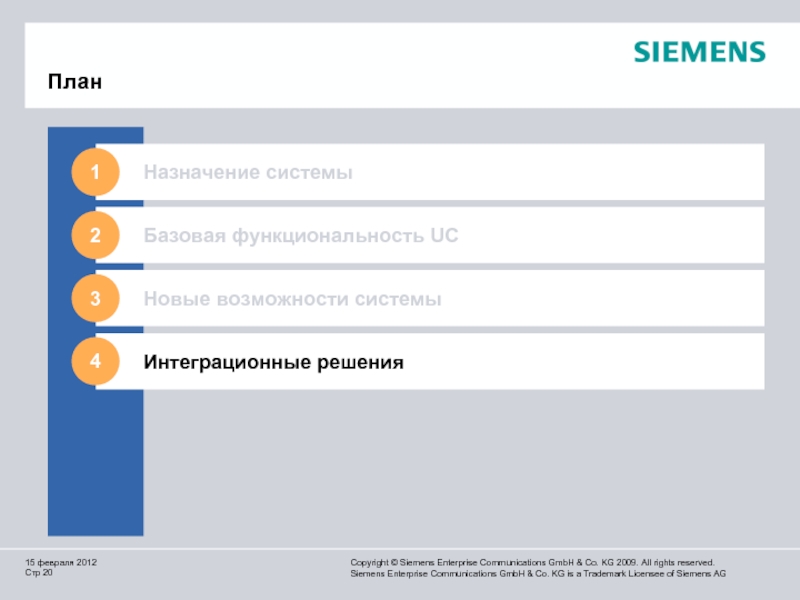 SIEMENS

План

1 Назначение системы

2 Базовая функциональность UC

3 Новые возможности системы

4 Интеграционные решения

15 февраля 2012
Стр 20

Copyright © Siemens Enterprise Communications GmbH & Co. KG 2009. All rights reserved.
Siemens Enterprise Communications GmbH & Co. KG is a Trademark Licensee of Siemens AG